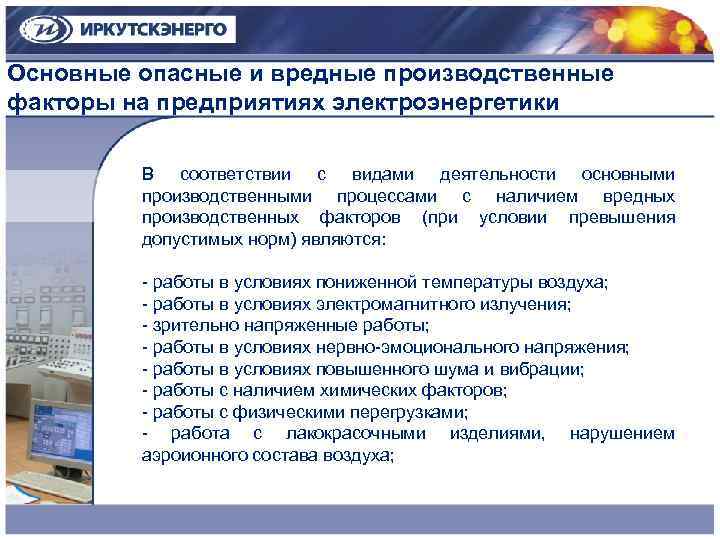 ИРКУТСКЭНЕРГО

Основные опасные и вредные производственные факторы на предприятиях электроэнергетики

В соответствии с видами деятельности основными производственными процессами с наличием вредных производственных факторов (при условии превышения допустимых норм) являются:

- работы в условиях пониженной температуры воздуха;
- работы в условиях электромагнитного излучения;
- зрительно напряженные работы;
- работы в условиях нервно-эмоционального напряжения;
- работы в условиях повышенного шума и вибрации;
- работы с наличием химических факторов;
- работы с физическими перегрузками;
- работа с лакокрасочными изделиями, нарушением аэроионного состава воздуха;